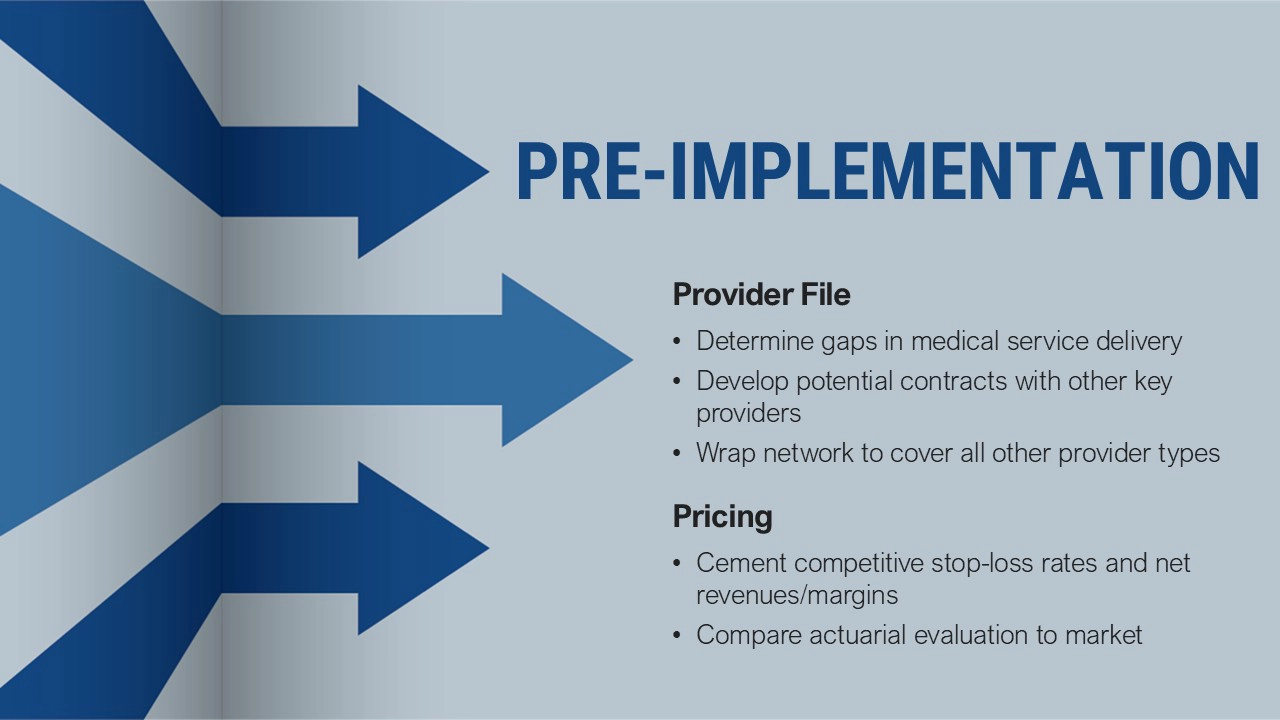 PRE-IMPLEMENTATION

Provider File

• Determine gaps in medical service delivery
• Develop potential contracts with other key providers
• Wrap network to cover all other provider types

Pricing

• Cement competitive stop-loss rates and net revenues/margins
• Compare actuarial evaluation to market